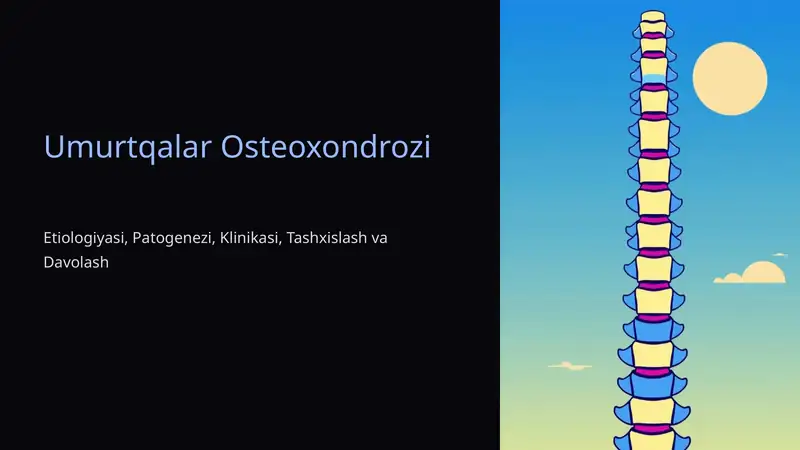 Umurtqalar Osteoxondrozi

Etiologiyasi, Patogenezi, Klinikasi, Tashxislash va Davolash